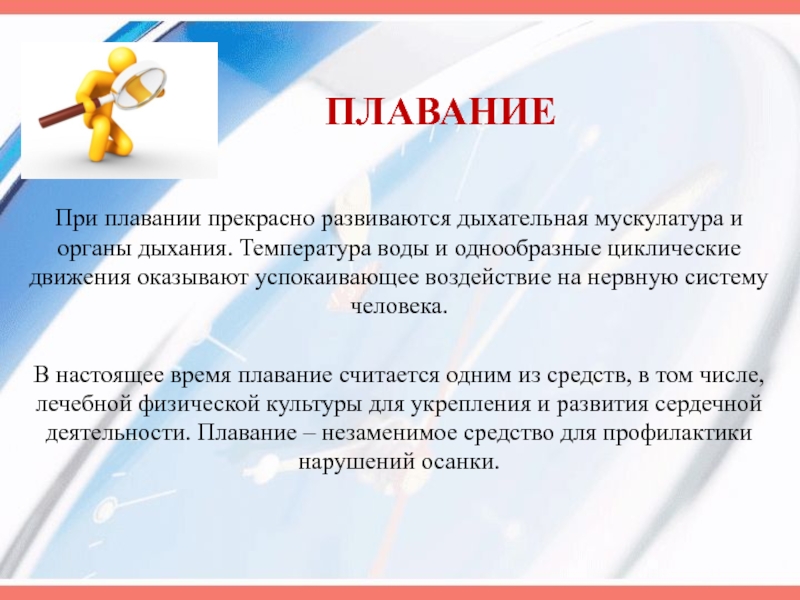 ПЛАВАНИЕ

При плавании прекрасно развиваются дыхательная мускулатура и органы дыхания. Температура воды и однообразные циклические движения оказывают успокаивающее воздействие на нервную систему человека.

В настоящее время плавание считается одним из средств, в том числе, лечебной физической культуры для укрепления и развития сердечной деятельности. Плавание – незаменимое средство для профилактики нарушений осанки.